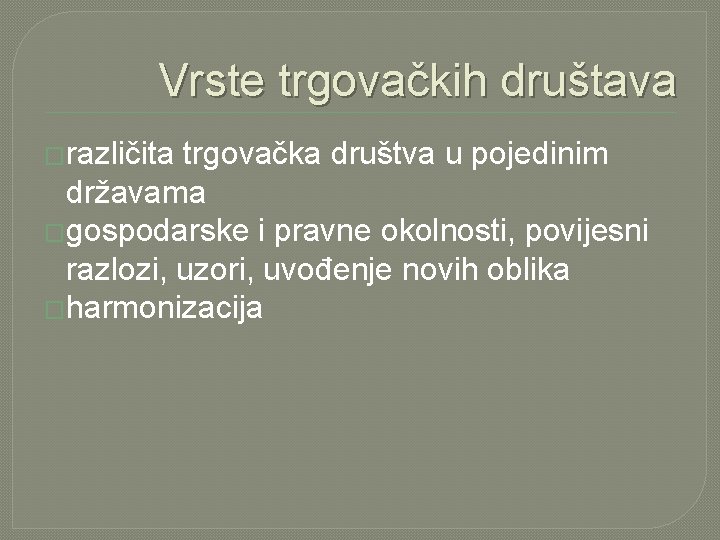 Vrste trgovačkih društava

različita trgovačka društva u pojedinim državama

gospodarske i pravne okolnosti, povijesni razlozi, uzori, uvođenje novih oblika

harmonizacija